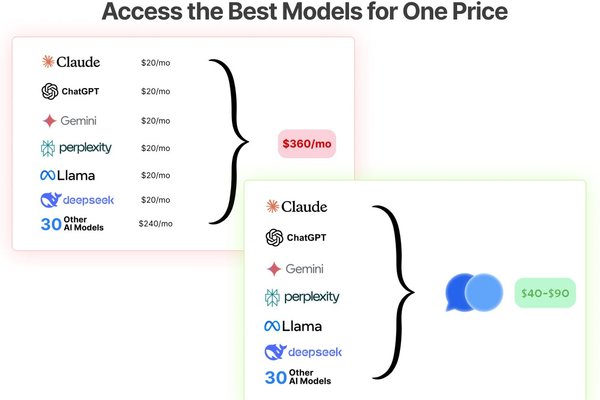 Access the Best Models for One Price

Claude $20/mo
ChatGPT $20/mo
Gemini $20/mo
perplexity $20/mo
Llama $20/mo
deepseek $20/mo
30 Other AI Models $240/mo

$360/mo

Claude
ChatGPT
Gemini
perplexity
Llama
deepseek
30 Other AI Models

$40-$90